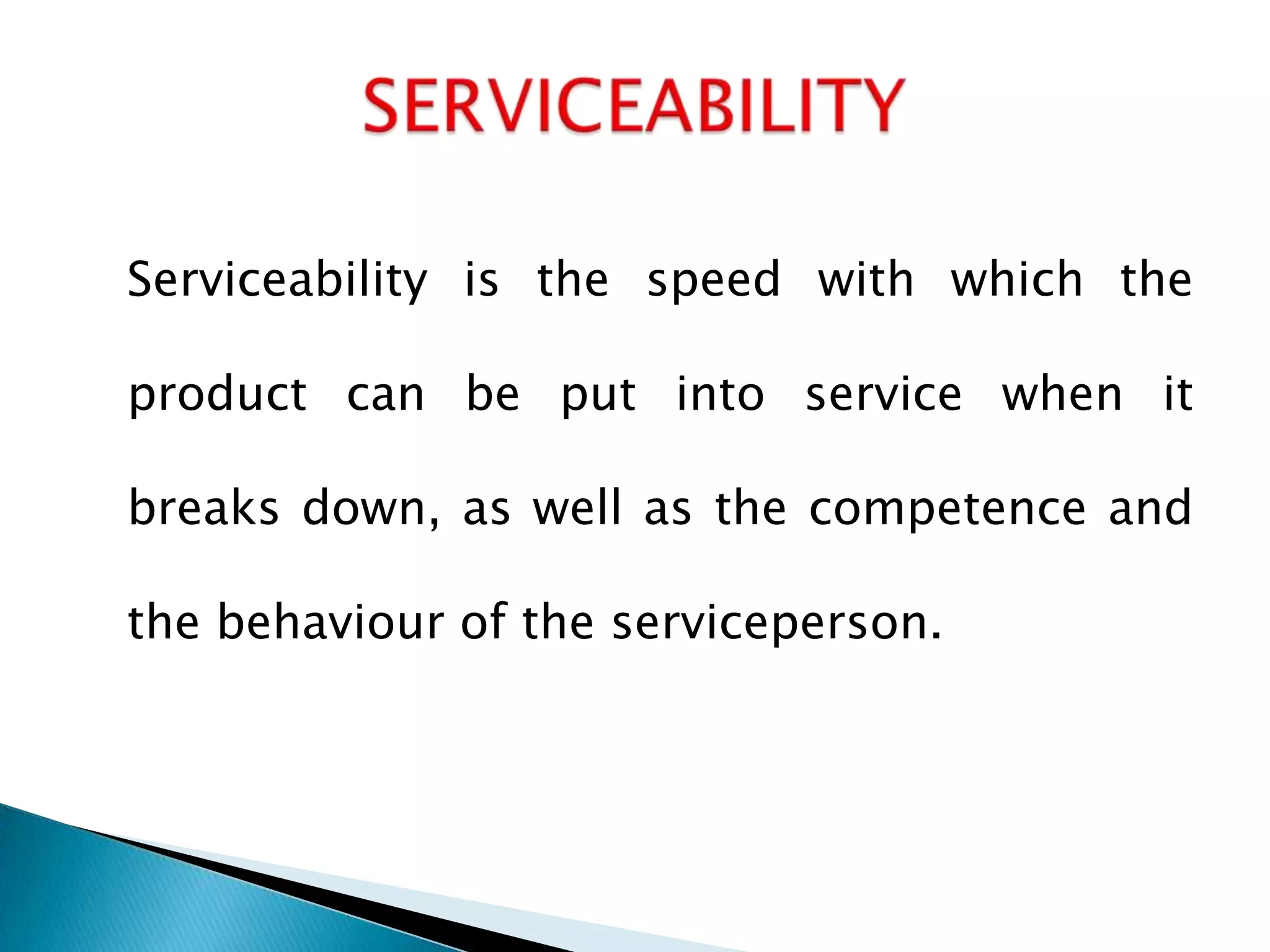 SERVICEABILITY

Serviceability is the speed with which the product can be put into service when it breaks down, as well as the competence and the behaviour of the serviceperson.